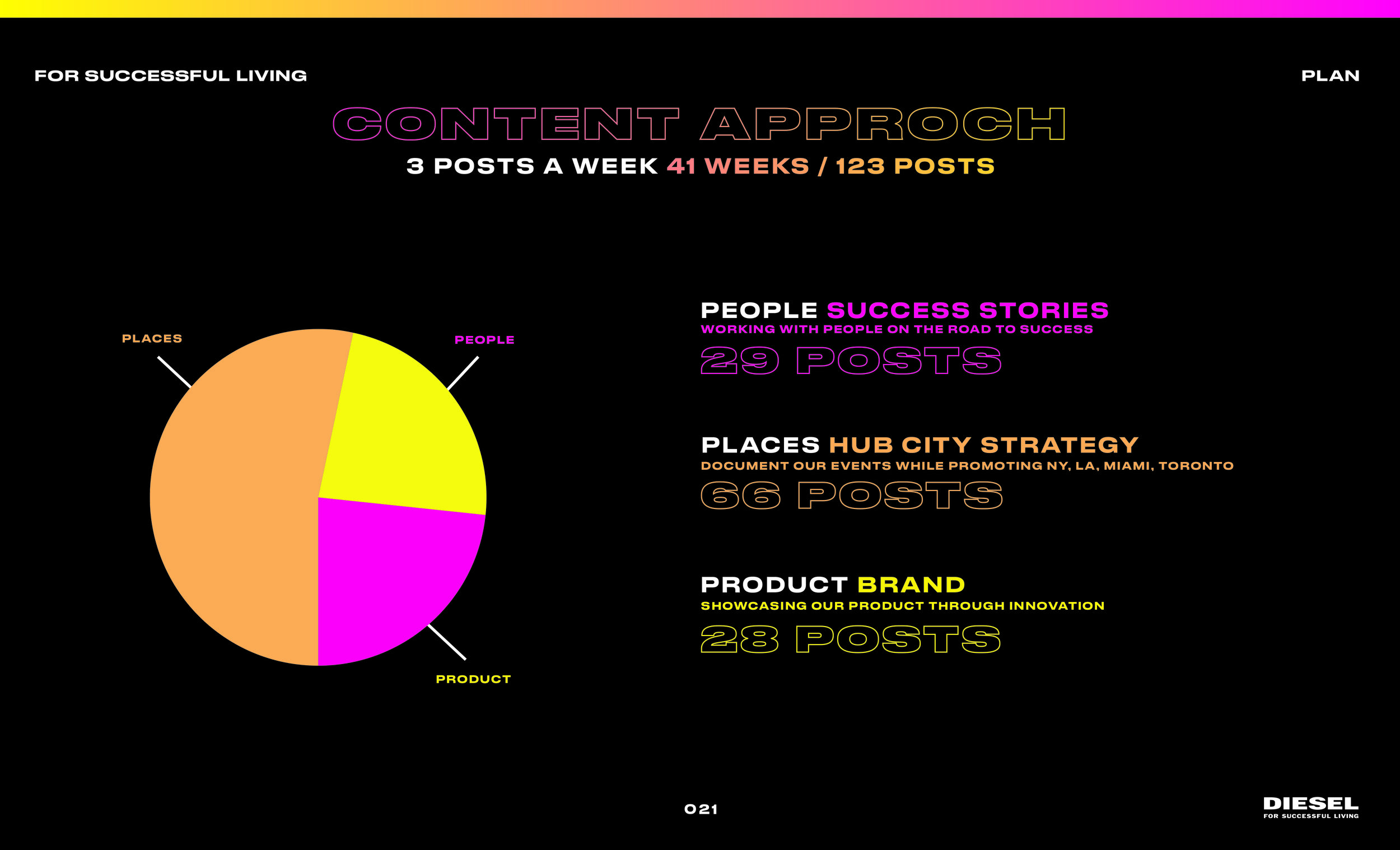 FOR SUCCESSFUL LIVING

PLAN

CONTENT APPROCH

3 POSTS A WEEK 41 WEEKS / 123 POSTS

PLACES

PEOPLE

PRODUCT

PEOPLE SUCCESS STORIES
WORKING WITH PEOPLE ON THE ROAD TO SUCCESS
29 POSTS

PLACES HUB CITY STRATEGY
DOCUMENT OUR EVENTS WHILE PROMOTING NY, LA, MIAMI, TORONTO
66 POSTS

PRODUCT BRAND
SHOWCASING OUR PRODUCT THROUGH INNOVATION
28 POSTS

021

DIESEL
FOR SUCCESSFUL LIVING